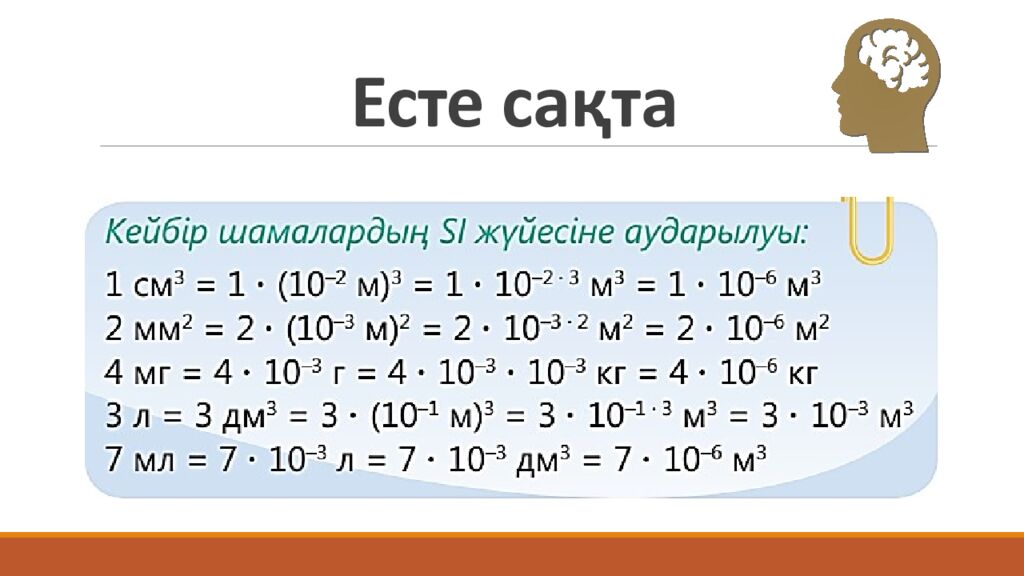 Есте сақта

Кейбір шамалардың SI жүйесіне аударылуы:

$1 \text{ см}^3 = 1 \cdot (10^{-2} \text{ м})^3 = 1 \cdot 10^{-2 \cdot 3} \text{ м}^3 = 1 \cdot 10^{-6} \text{ м}^3$

$2 \text{ мм}^2 = 2 \cdot (10^{-3} \text{ м})^2 = 2 \cdot 10^{-3 \cdot 2} \text{ м}^2 = 2 \cdot 10^{-6} \text{ м}^2$

$4 \text{ мг} = 4 \cdot 10^{-3} \text{ г} = 4 \cdot 10^{-3} \cdot 10^{-3} \text{ кг} = 4 \cdot 10^{-6} \text{ кг}$

$3 \text{ л} = 3 \text{ дм}^3 = 3 \cdot (10^{-1} \text{ м})^3 = 3 \cdot 10^{-1 \cdot 3} \text{ м}^3 = 3 \cdot 10^{-3} \text{ м}^3$

$7 \text{ мл} = 7 \cdot 10^{-3} \text{ л} = 7 \cdot 10^{-3} \text{ дм}^3 = 7 \cdot 10^{-6} \text{ м}^3$